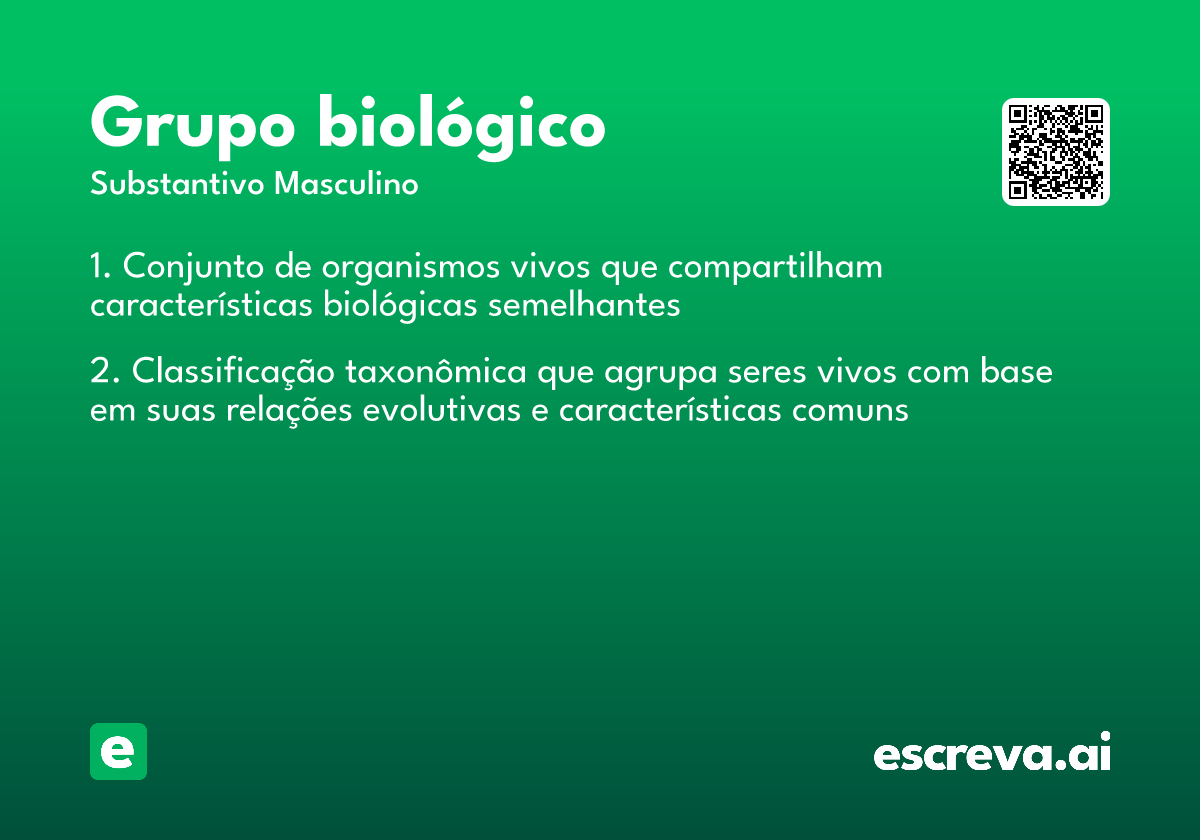 Grupo biológico
Substantivo Masculino

1. Conjunto de organismos vivos que compartilham características biológicas semelhantes

2. Classificação taxonômica que agrupa seres vivos com base em suas relações evolutivas e características comuns

e

escreva.ai